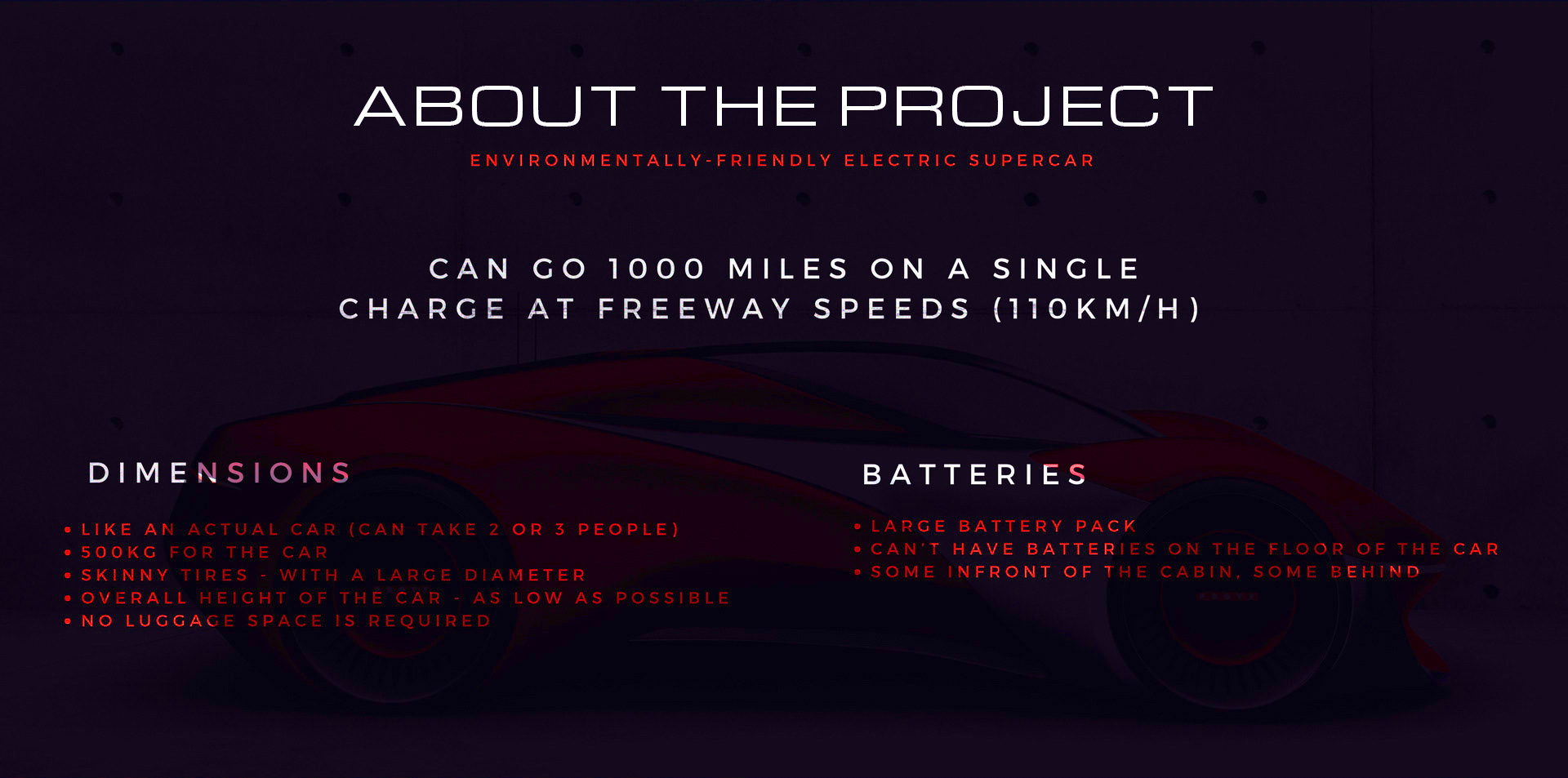 ABOUT THE PROJECT

ENVIRONMENTALLY-FRIENDLY ELECTRIC SUPERCAR

CAN GO 1000 MILES ON A SINGLE CHARGE AT FREEWAY SPEEDS (110KM/H)

DIMENSIONS

• LIKE AN ACTUAL CAR (CAN TAKE 2 OR 3 PEOPLE)
• 500KG FOR THE CAR
• SKINNY TIRES - WITH A LARGE DIAMETER
• OVERALL HEIGHT OF THE CAR - AS LOW AS POSSIBLE
• NO LUGGAGE SPACE IS REQUIRED

BATTERIES

• LARGE BATTERY PACK
• CAN'T HAVE BATTERIES ON THE FLOOR OF THE CAR
• SOME INFRONT OF THE CABIN, SOME BEHIND